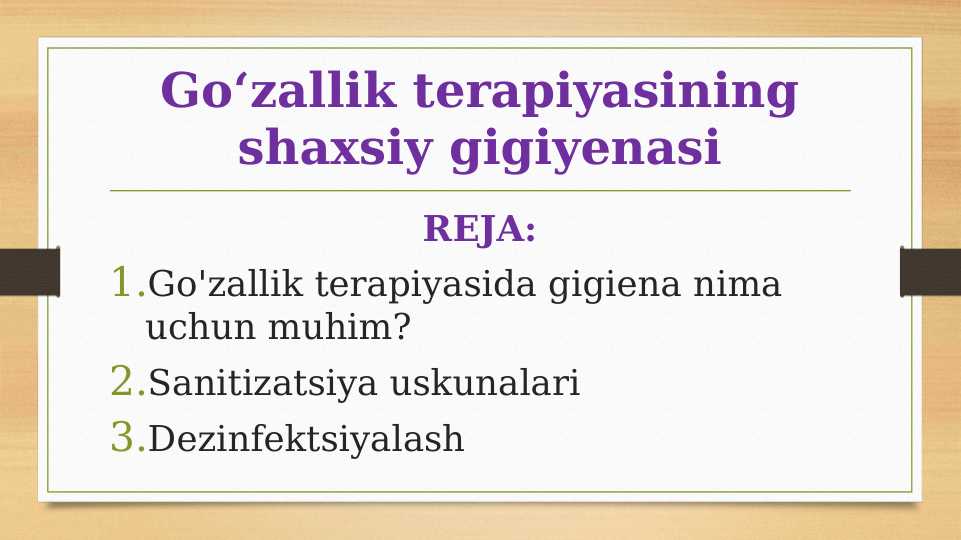 Go‘zallik terapiyasining shaxsiy gigiyenasi

REJA:

1. Go'zallik terapiyasida gigiena nima uchun muhim?
2. Sanitizatsiya uskunalari
3. Dezinfektsiyalash